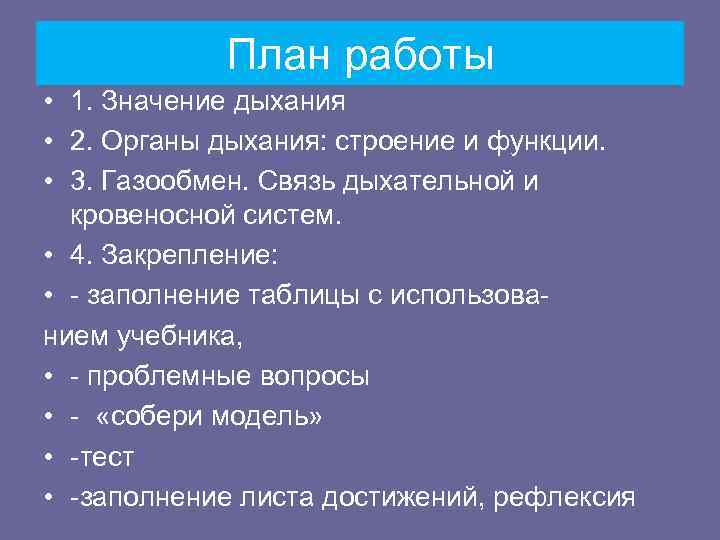 План работы

• 1. Значение дыхания
• 2. Органы дыхания: строение и функции.
• 3. Газообмен. Связь дыхательной и кровеносной систем.
• 4. Закрепление:
• - заполнение таблицы с использованием учебника,
• - проблемные вопросы
• - «собери модель»
• -тест
• -заполнение листа достижений, рефлексия